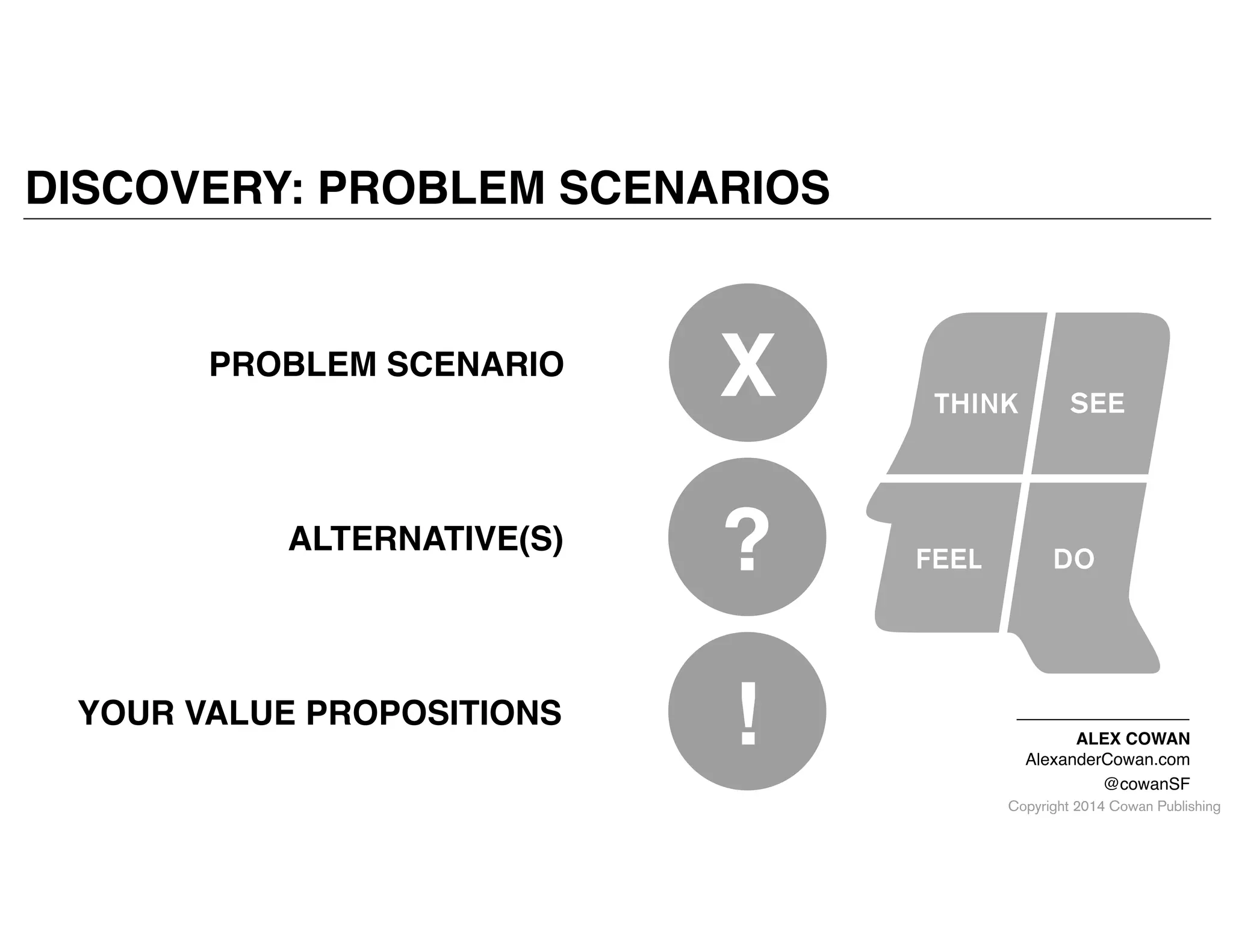 DISCOVERY: PROBLEM SCENARIOS

PROBLEM SCENARIO

X

ALTERNATIVE(S)

?

YOUR VALUE PROPOSITIONS

!

THINK

SEE

FEEL

DO

ALEX COWAN
AlexanderCowan.com
@cowanSF
Copyright 2014 Cowan Publishing